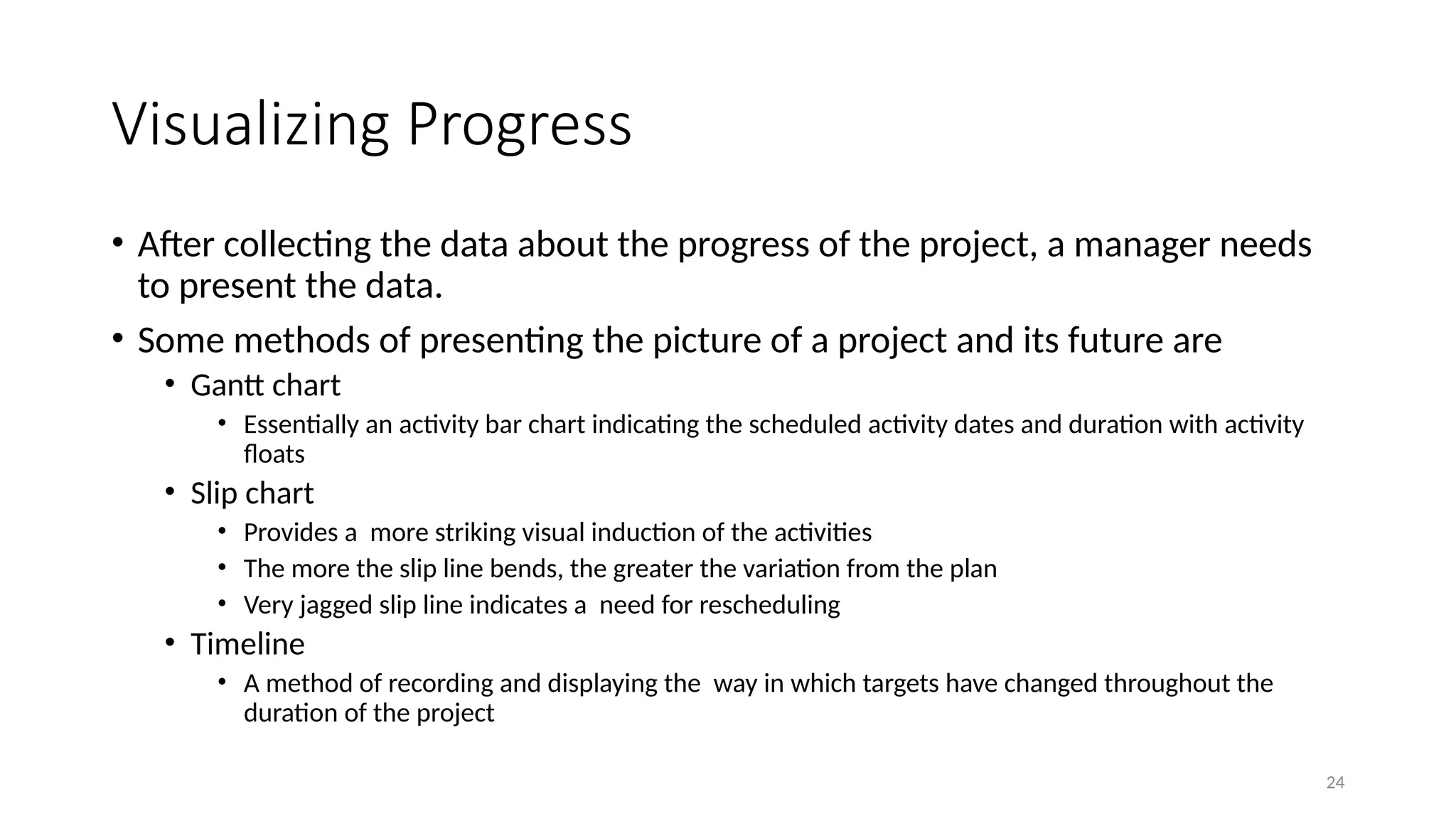 Visualizing Progress

• After collecting the data about the progress of the project, a manager needs to present the data.
• Some methods of presenting the picture of a project and its future are
  • Gantt chart
    • Essentially an activity bar chart indicating the scheduled activity dates and duration with activity floats
  • Slip chart
    • Provides a more striking visual induction of the activities
    • The more the slip line bends, the greater the variation from the plan
    • Very jagged slip line indicates a need for rescheduling
  • Timeline
    • A method of recording and displaying the way in which targets have changed throughout the duration of the project

24